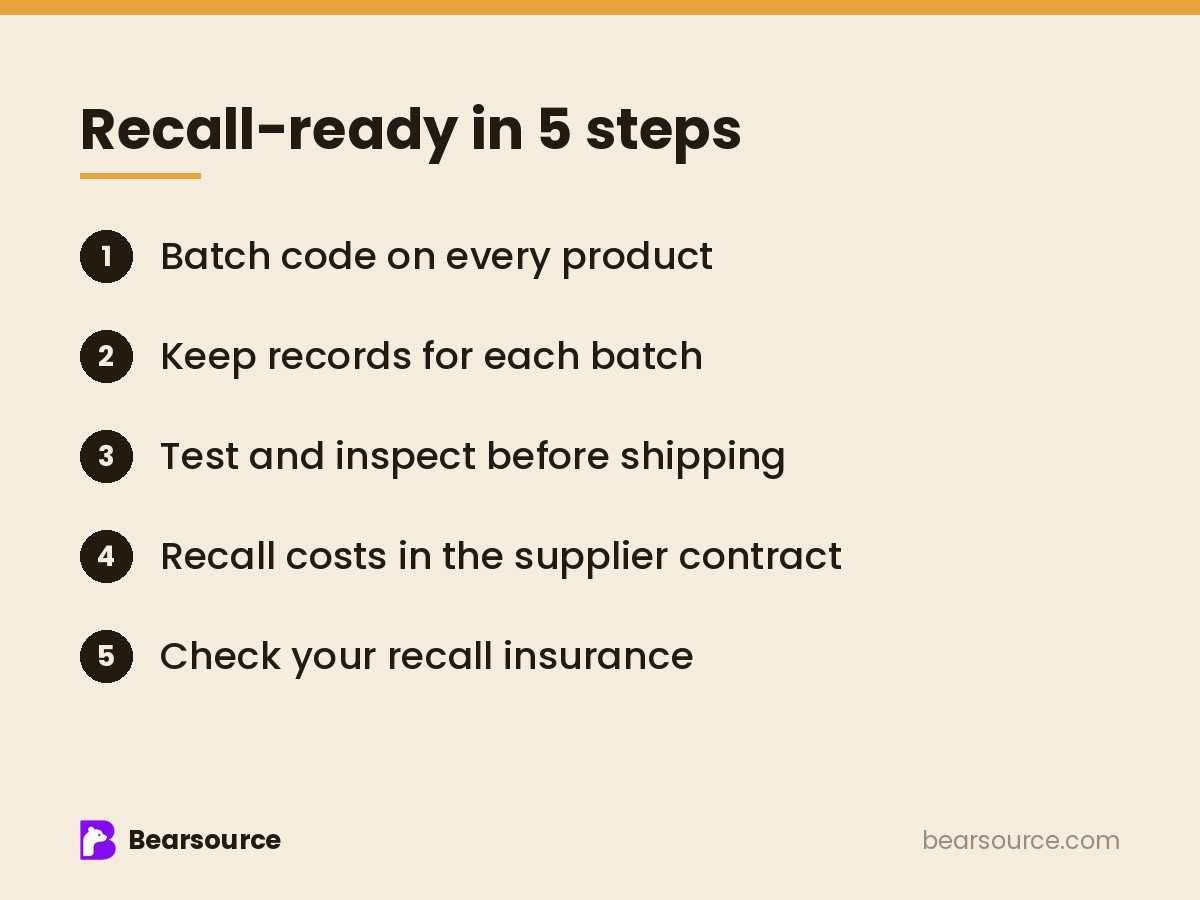 Recall-ready in 5 steps

1 Batch code on every product

2 Keep records for each batch

3 Test and inspect before shipping

4 Recall costs in the supplier contract

5 Check your recall insurance

Bearsource

bearsource.com